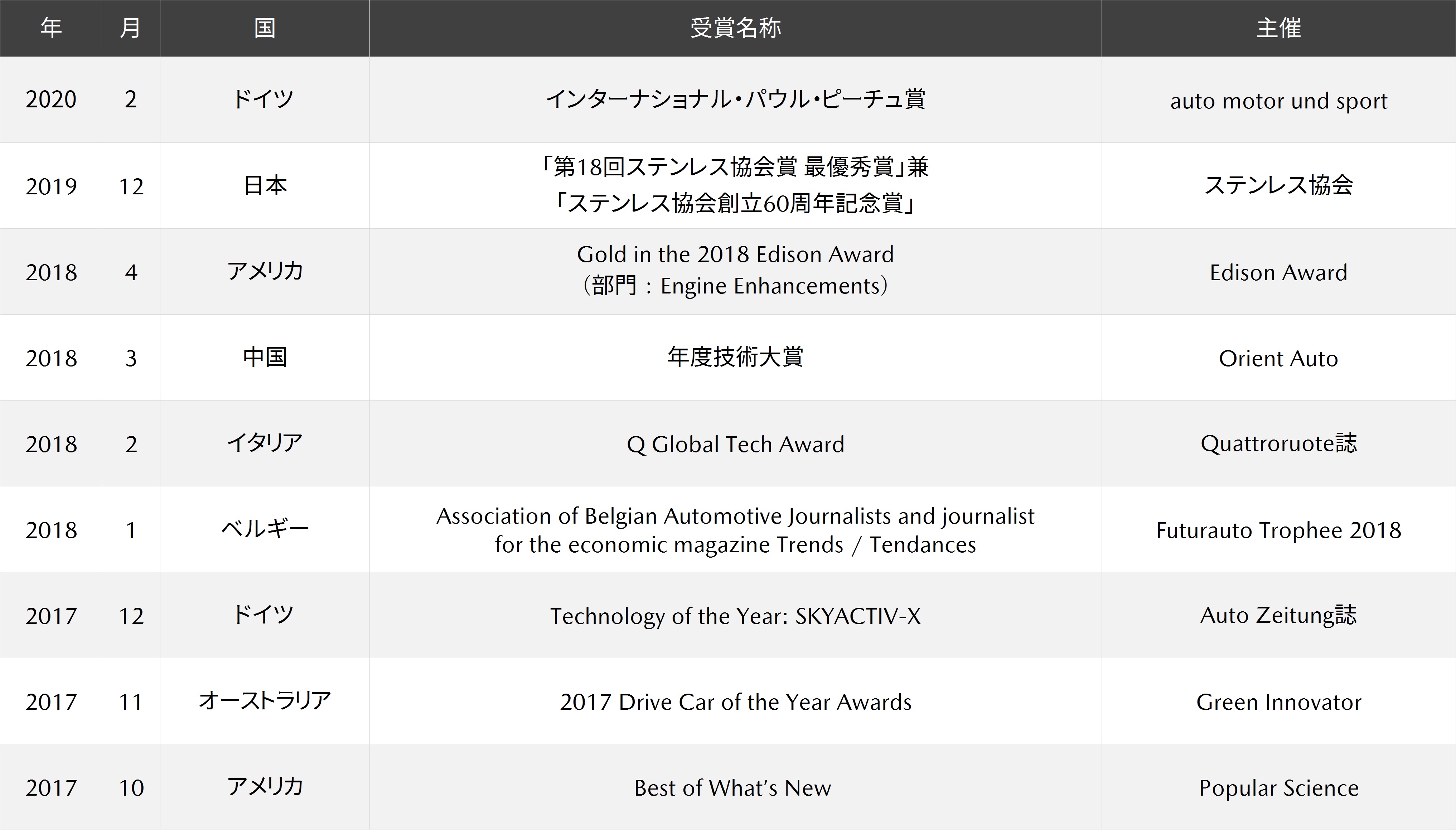 | 年 | 月 | 国 | 受賞名称 | 主催 |
|---|---|---|---|---|
| 2020 | 2 | ドイツ | インターナショナル・パウル・ピーチュ賞 | auto motor und sport |
| 2019 | 12 | 日本 | 「第18回ステンレス協会賞 最優秀賞」兼 「ステンレス協会創立60周年記念賞」 | ステンレス協会 |
| 2018 | 4 | アメリカ | Gold in the 2018 Edison Award （部門：Engine Enhancements） | Edison Award |
| 2018 | 3 | 中国 | 年度技術大賞 | Orient Auto |
| 2018 | 2 | イタリア | Q Global Tech Award | Quattroruote誌 |
| 2018 | 1 | ベルギー | Association of Belgian Automotive Journalists and journalist for the economic magazine Trends / Tendances | Futurauto Trophee 2018 |
| 2017 | 12 | ドイツ | Technology of the Year: SKYACTIV-X | Auto Zeitung誌 |
| 2017 | 11 | オーストラリア | 2017 Drive Car of the Year Awards | Green Innovator |
| 2017 | 10 | アメリカ | Best of What's New | Popular Science |